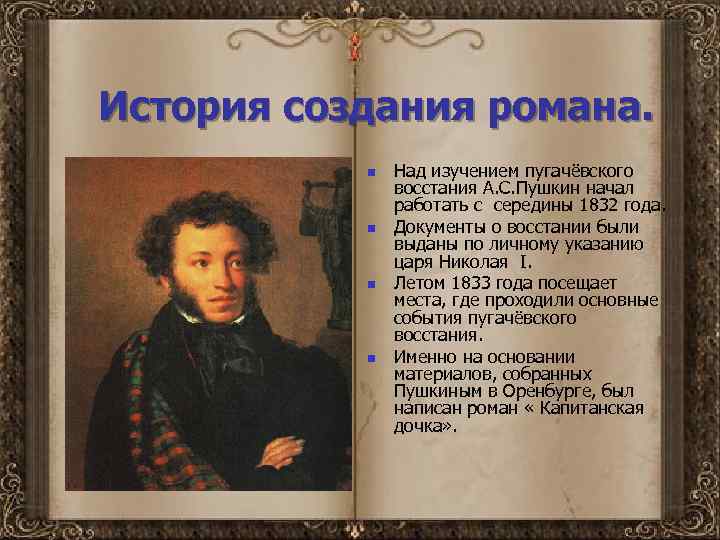 История создания романа.

- Над изучением пугачёвского восстания А.С.Пушкин начал работать с середины 1832 года.
- Документы о восстании были выданы по личному указанию царя Николая I.
- Летом 1833 года посещает места, где проходили основные события пугачёвского восстания.
- Именно на основании материалов, собранных Пушкиным в Оренбурге, был написан роман « Капитанская дочка».